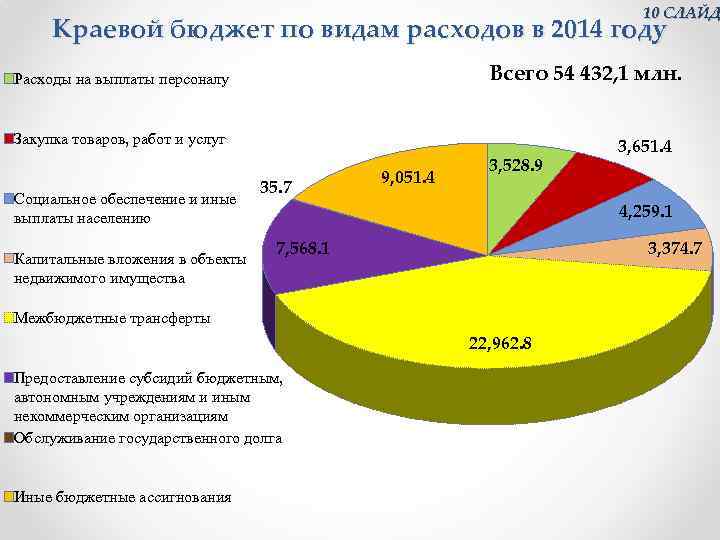 10 СЛАЙД

Краевой бюджет по видам расходов в 2014 году

Всего 54 432,1 млн.

Расходы на выплаты персоналу

Закупка товаров, работ и услуг

Социальное обеспечение и иные выплаты населению

Капитальные вложения в объекты недвижимого имущества

Межбюджетные трансферты

Предоставление субсидий бюджетным, автономным учреждениям и иным некоммерческим организациям

Обслуживание государственного долга

Иные бюджетные ассигнования

3,528.9
3,651.4
4,259.1
3,374.7
22,962.8
7,568.1
35.7
9,051.4